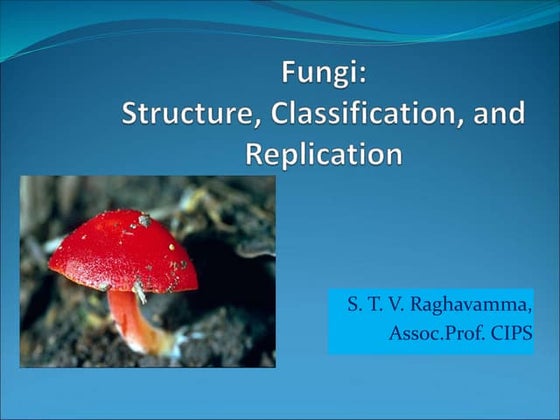 Fungi:
Structure, Classification, and Replication

S. T. V. Raghavamma,
Assoc.Prof. CIPS